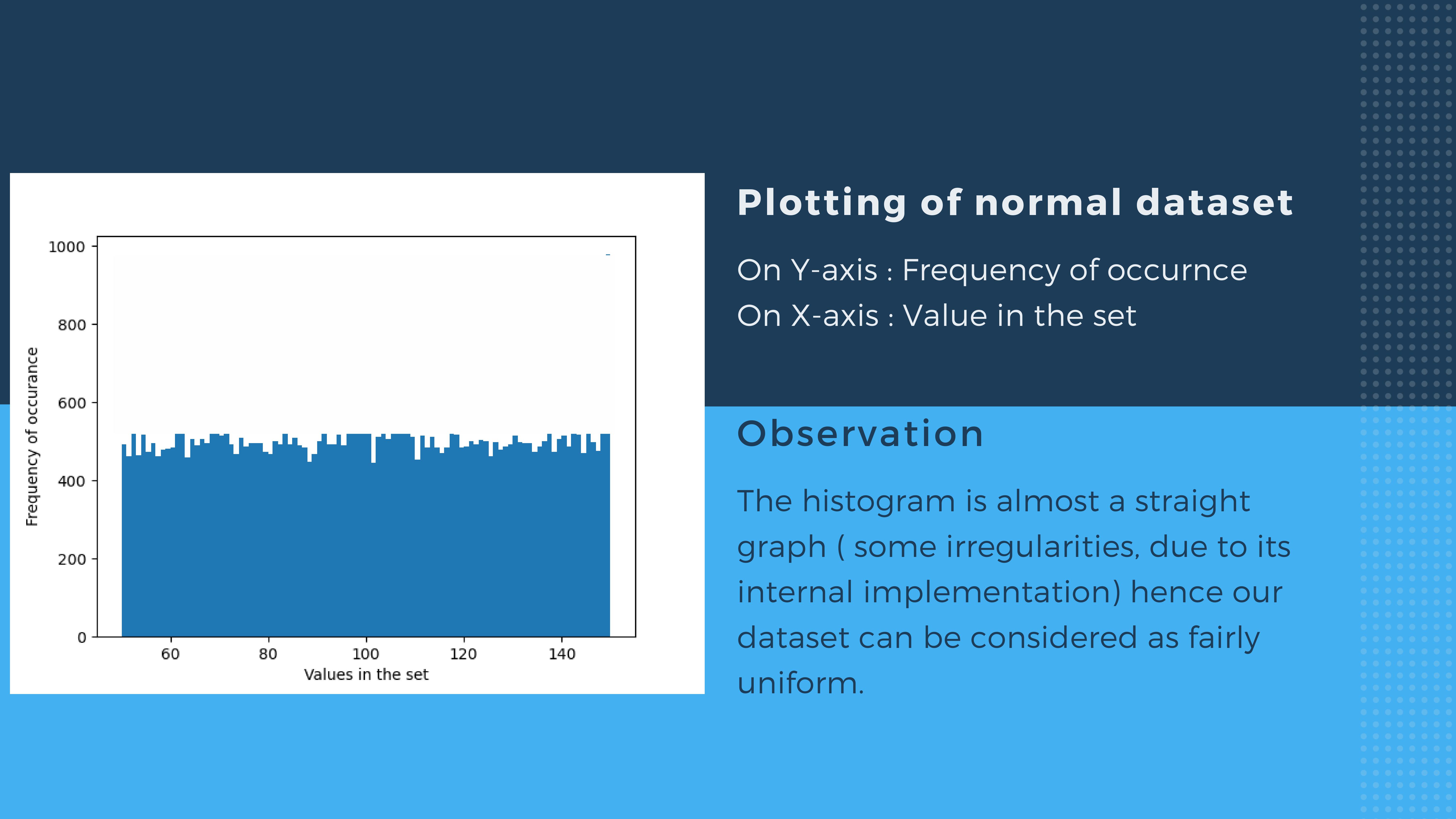 1000
800
600
400
200
0
Frequency of occurance
60
80
100
120
140
Values in the set

Plotting of normal dataset

On Y-axis : Frequency of occurnce
On X-axis : Value in the set

Observation

The histogram is almost a straight graph ( some irregularities, due to its internal implementation) hence our dataset can be considered as fairly uniform.